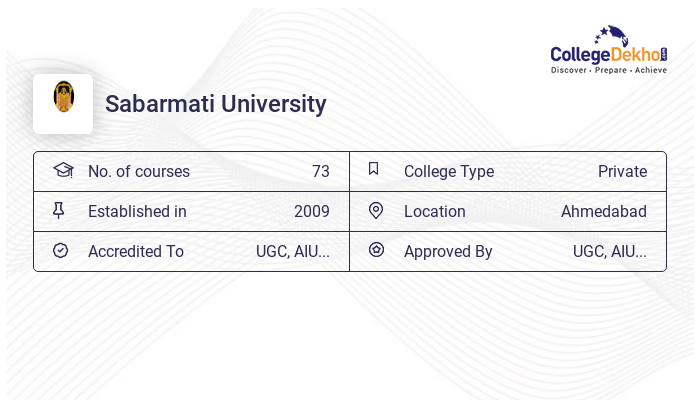 CollegeDekho.com
Discover · Prepare · Achieve

Sabarmati University

| No. of courses | 73 | College Type | Private |
|---|---|---|---|
| Established in | 2009 | Location | Ahmedabad |
| Accredited To | UGC, AIU... | Approved By | UGC, AIU... |